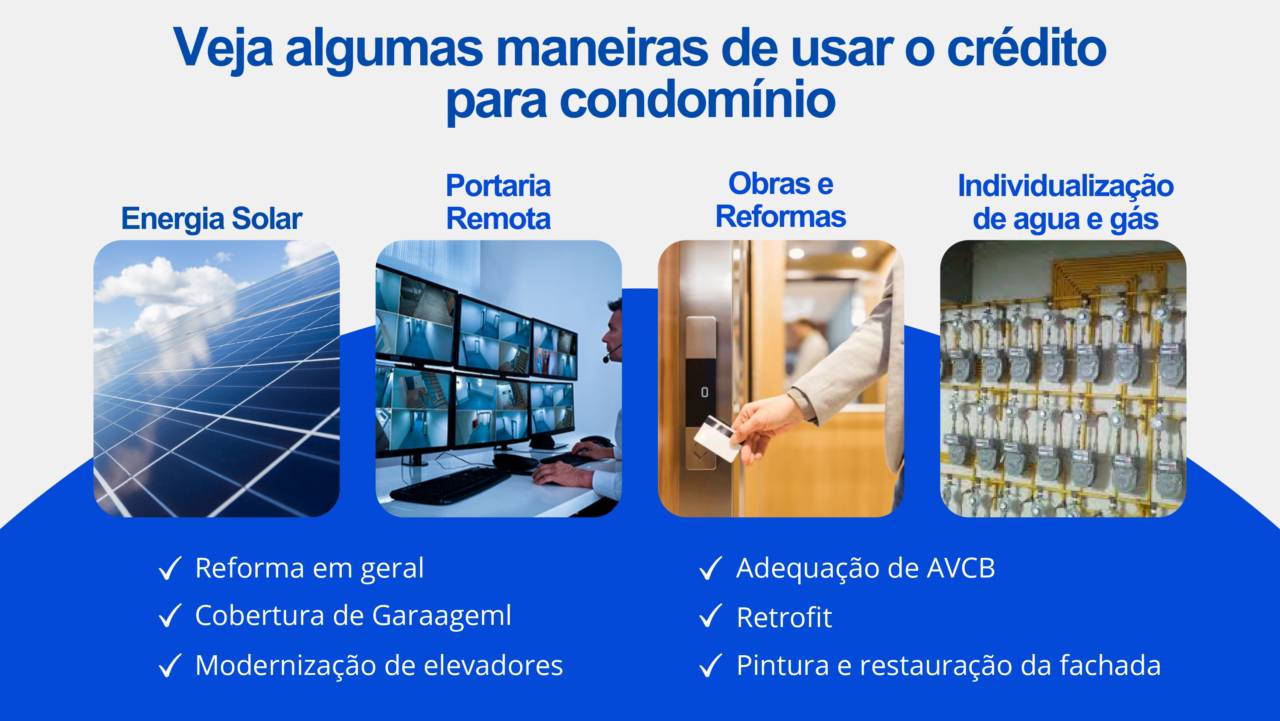 Veja algumas maneiras de usar o crédito para condomínio

Energia Solar

Portaria Remota

Obras e Reformas

Individualização de agua e gás

✓ Reforma em geral
✓ Cobertura de Garaageml
✓ Modernização de elevadores

✓ Adequação de AVCB
✓ Retrofit
✓ Pintura e restauração da fachada